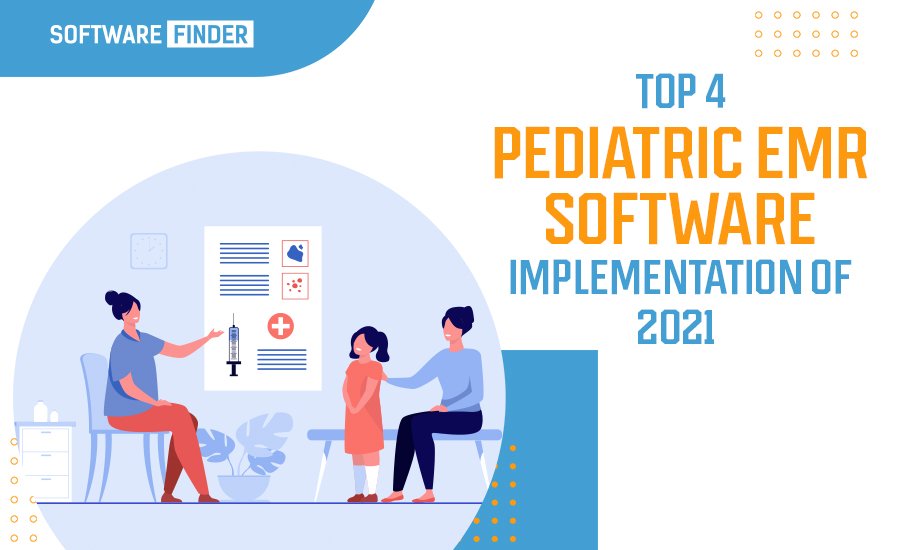 SOFTWARE FINDER

TOP 4
PEDIATRIC EMR SOFTWARE
IMPLEMENTATION OF 2021